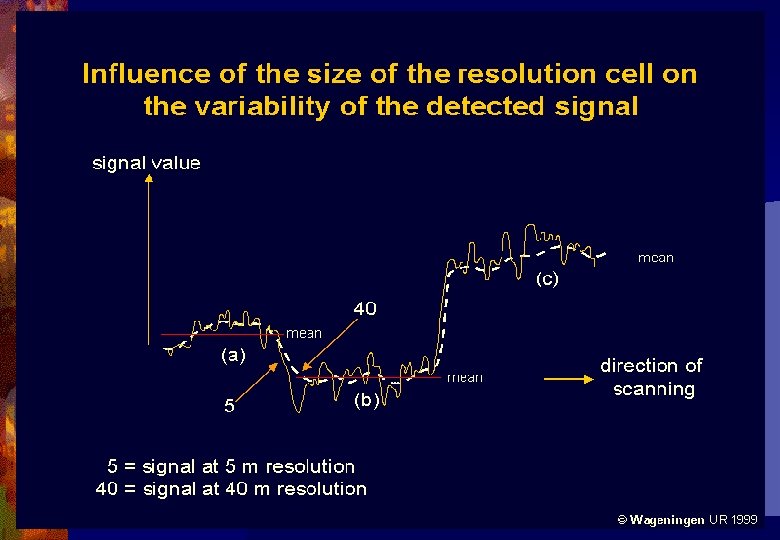 Influence of the size of the resolution cell on the variability of the detected signal

signal value

mean

(c)

40

mean

(a)

mean

direction of scanning

5

(b)

5 = signal at 5 m resolution
40 = signal at 40 m resolution

© Wageningen UR 1999